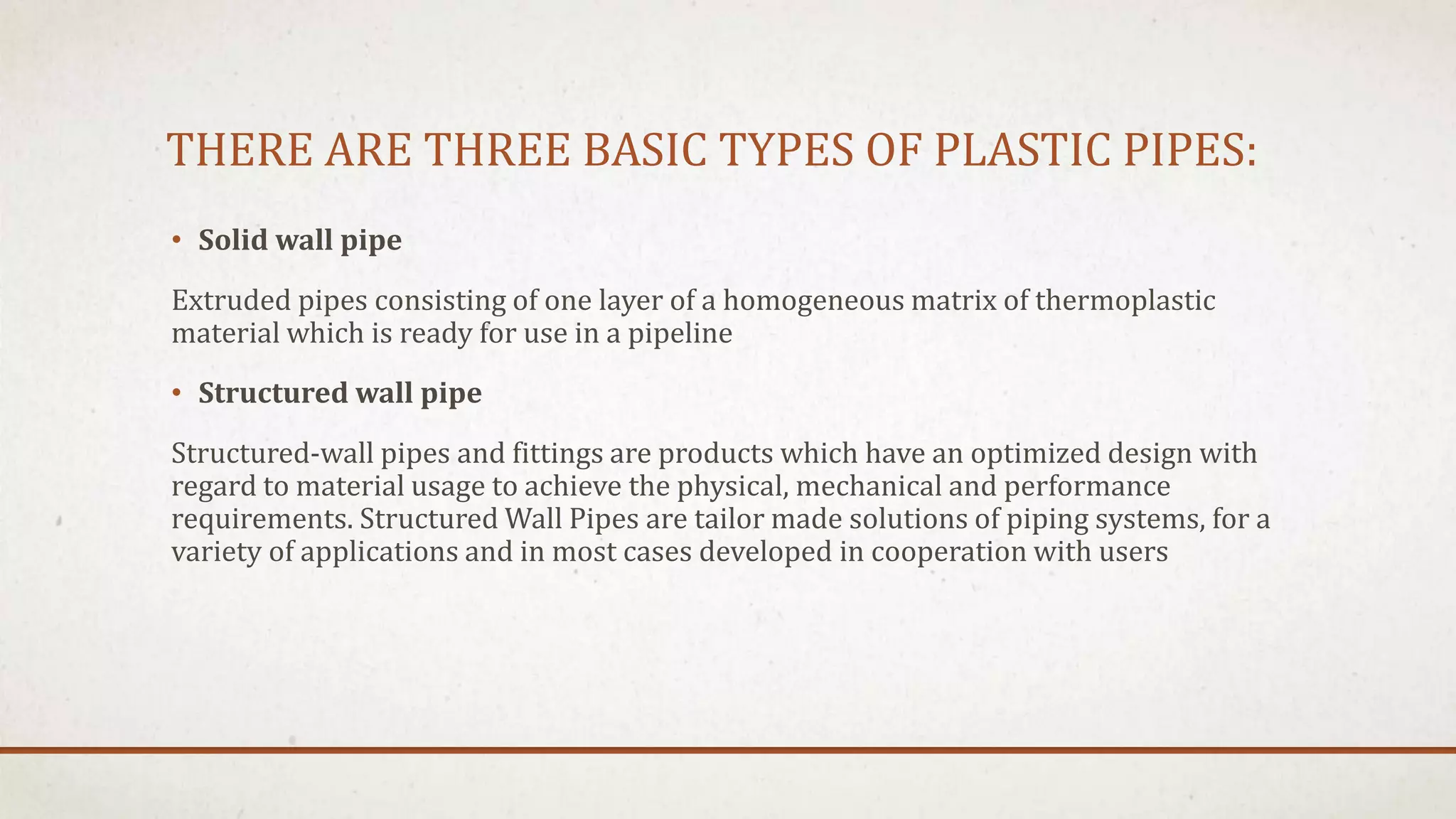 THERE ARE THREE BASIC TYPES OF PLASTIC PIPES:

• Solid wall pipe

Extruded pipes consisting of one layer of a homogeneous matrix of thermoplastic material which is ready for use in a pipeline

• Structured wall pipe

Structured-wall pipes and fittings are products which have an optimized design with regard to material usage to achieve the physical, mechanical and performance requirements. Structured Wall Pipes are tailor made solutions of piping systems, for a variety of applications and in most cases developed in cooperation with users